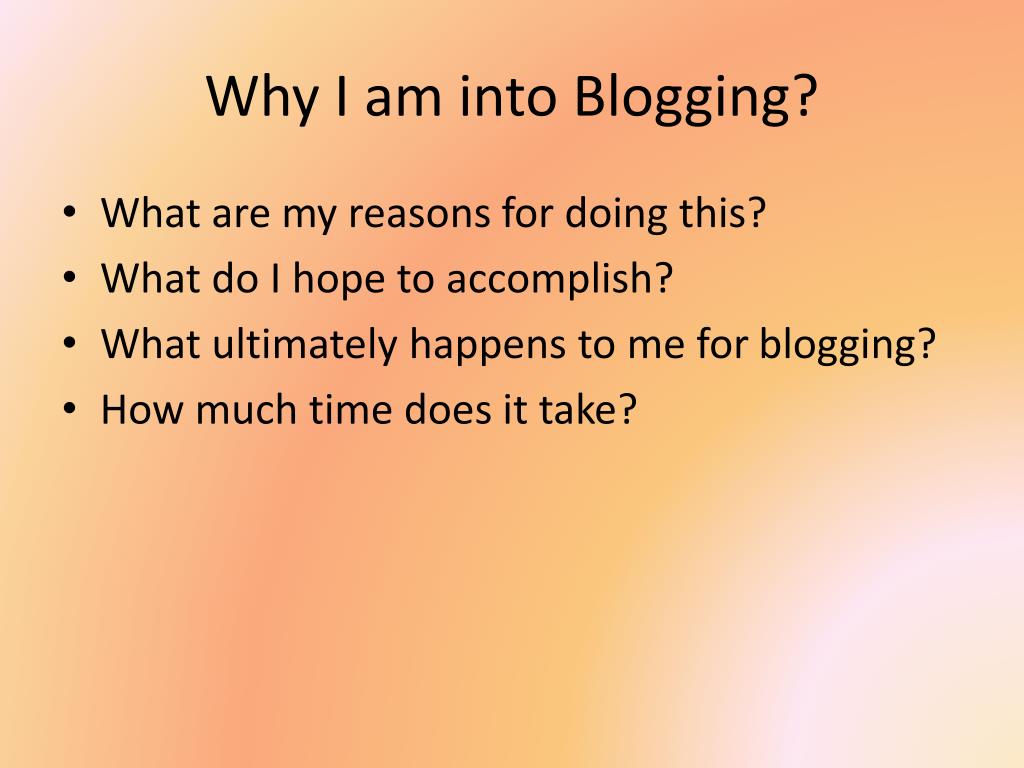 Why I am into Blogging?

• What are my reasons for doing this?
• What do I hope to accomplish?
• What ultimately happens to me for blogging?
• How much time does it take?